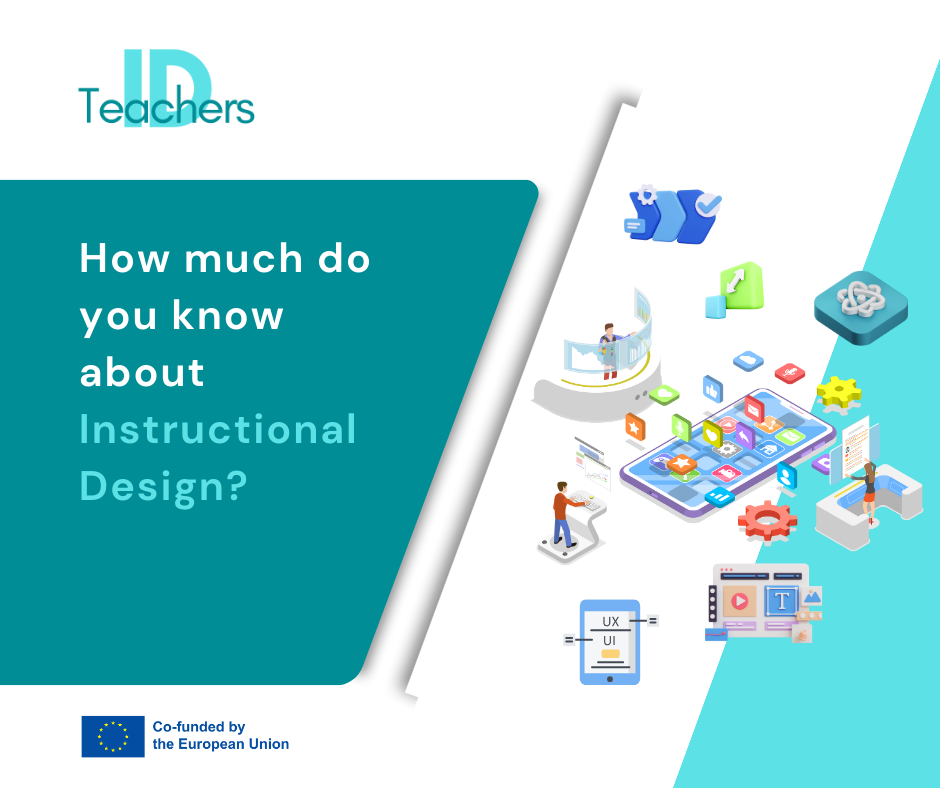 ID Teachers

How much do you know about Instructional Design?

UX
UI

T

Co-funded by the European Union